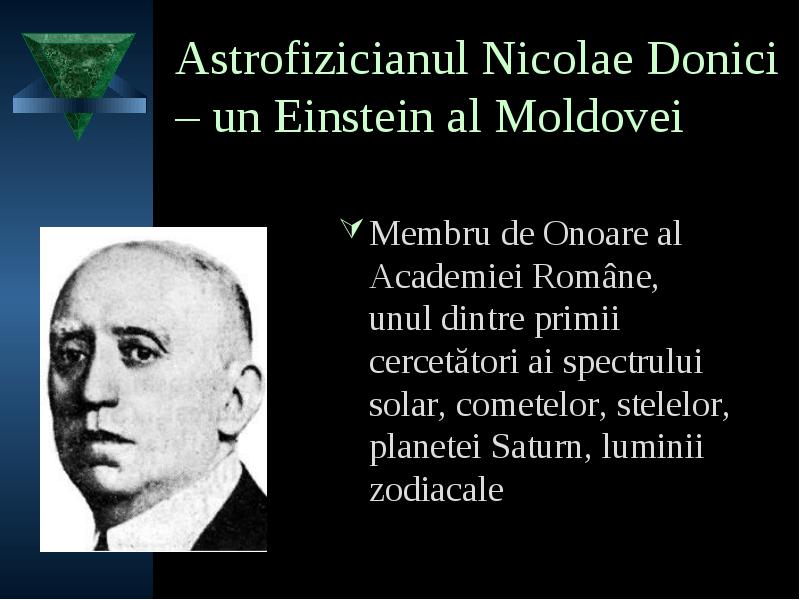 Astrofizicianul Nicolae Donici – un Einstein al Moldovei

Membru de Onoare al Academiei Române, unul dintre primii cercetători ai spectrului solar, cometelor, stelelor, planetei Saturn, luminii zodiacale